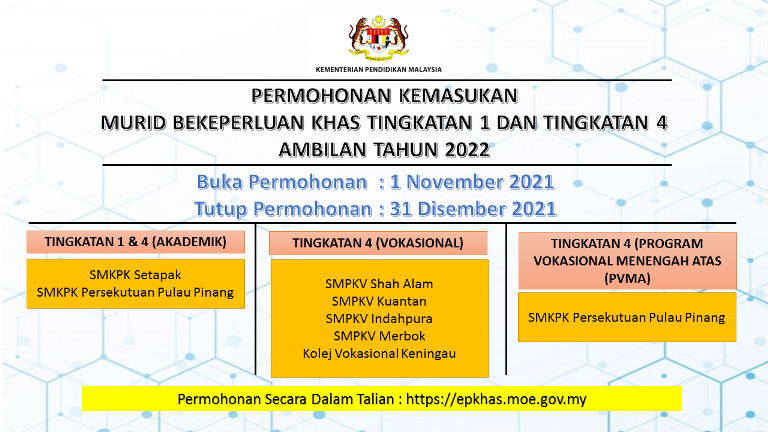 KEMENTERIAN PENDIDIKAN MALAYSIA

PERMOHONAN KEMASUKAN
MURID BEKEPERLUAN KHAS TINGKATAN 1 DAN TINGKATAN 4
AMBILAN TAHUN 2022

Buka Permohonan : 1 November 2021
Tutup Permohonan : 31 Disember 2021

TINGKATAN 1 & 4 (AKADEMIK)

SMKPK Setapak
SMKPK Persekutuan Pulau Pinang

TINGKATAN 4 (VOKASIONAL)

SMPKV Shah Alam
SMPKV Kuantan
SMPKV Indahpura
SMPKV Merbok
Kolej Vokasional Keningau

TINGKATAN 4 (PROGRAM VOKASIONAL MENENGAH ATAS (PVMA)

SMKPK Persekutuan Pulau Pinang

Permohonan Secara Dalam Talian : https://epkhas.moe.gov.my